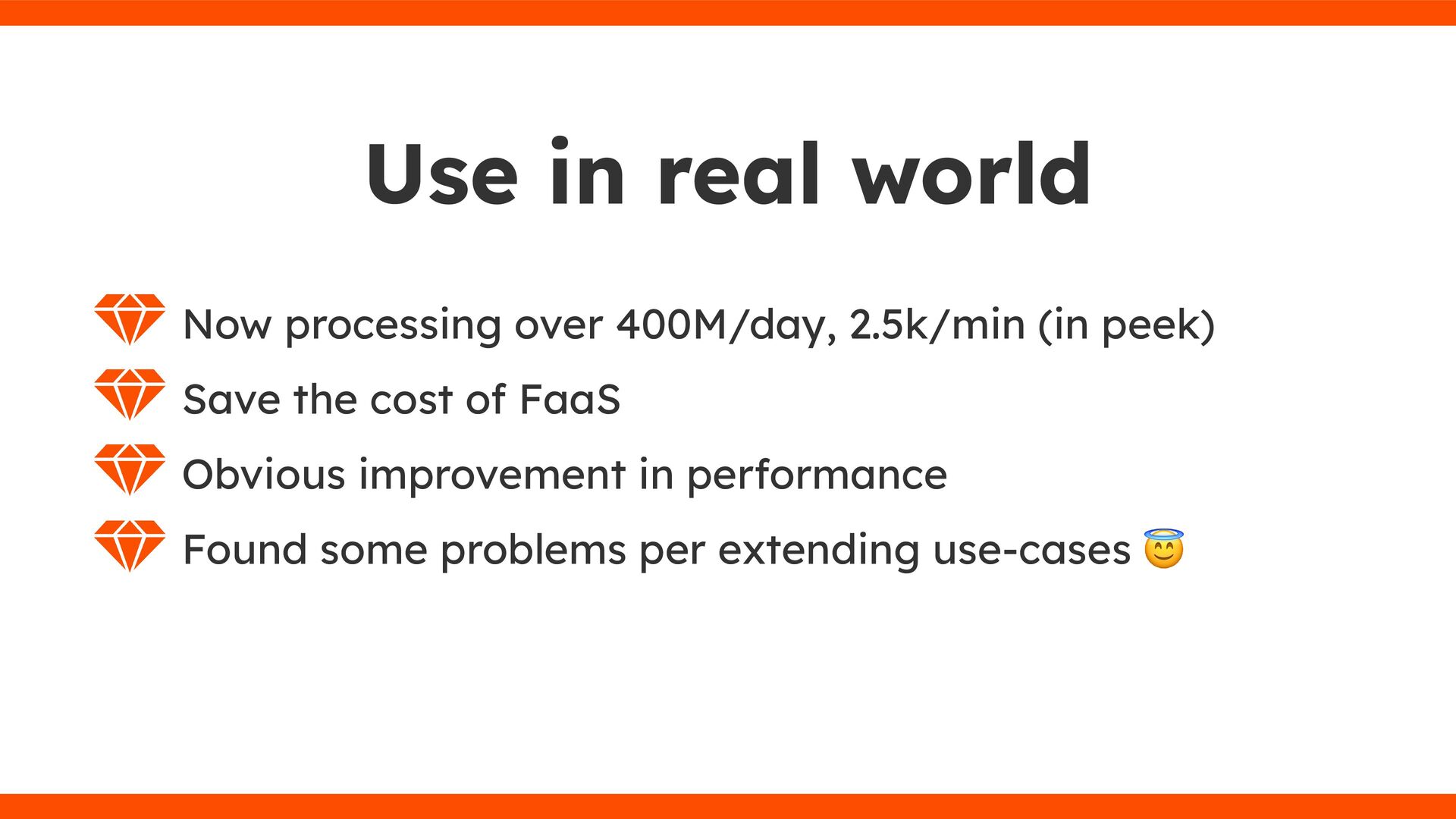 Use in real world

Now processing over 400M/day, 2.5k/min (in peek)

Save the cost of FaaS

Obvious improvement in performance

Found some problems per extending use-cases 😇